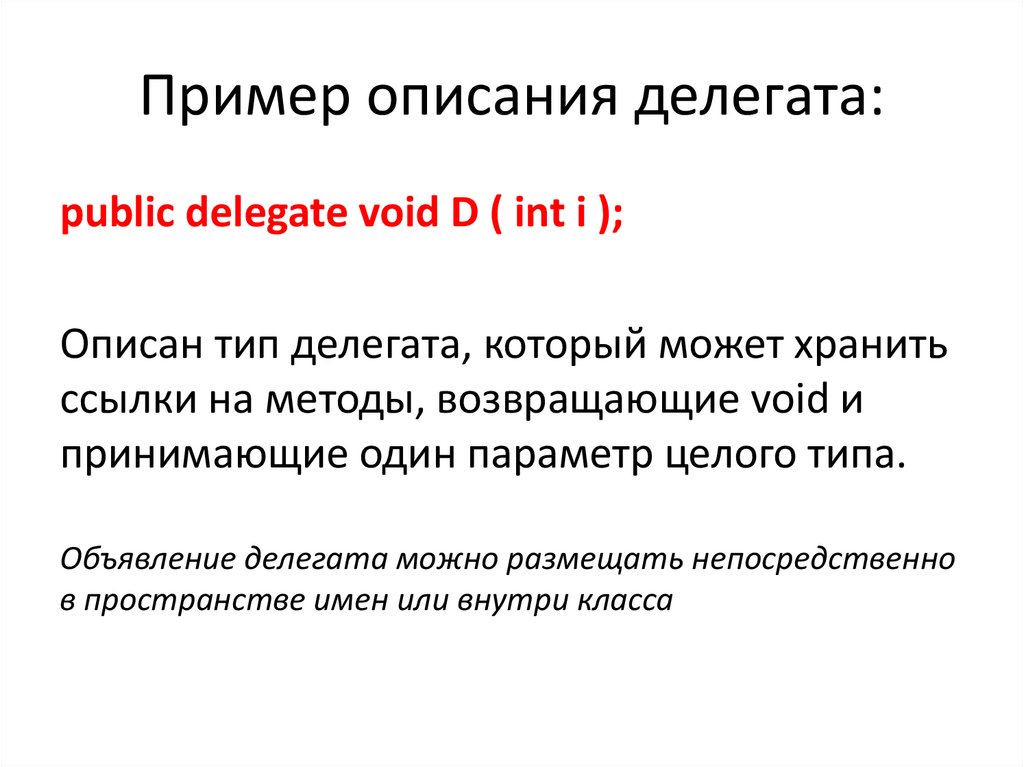 Пример описания делегата:

public delegate void D ( int i );

Описан тип делегата, который может хранить ссылки на методы, возвращающие void и принимающие один параметр целого типа.

Объявление делегата можно размещать непосредственно в пространстве имен или внутри класса